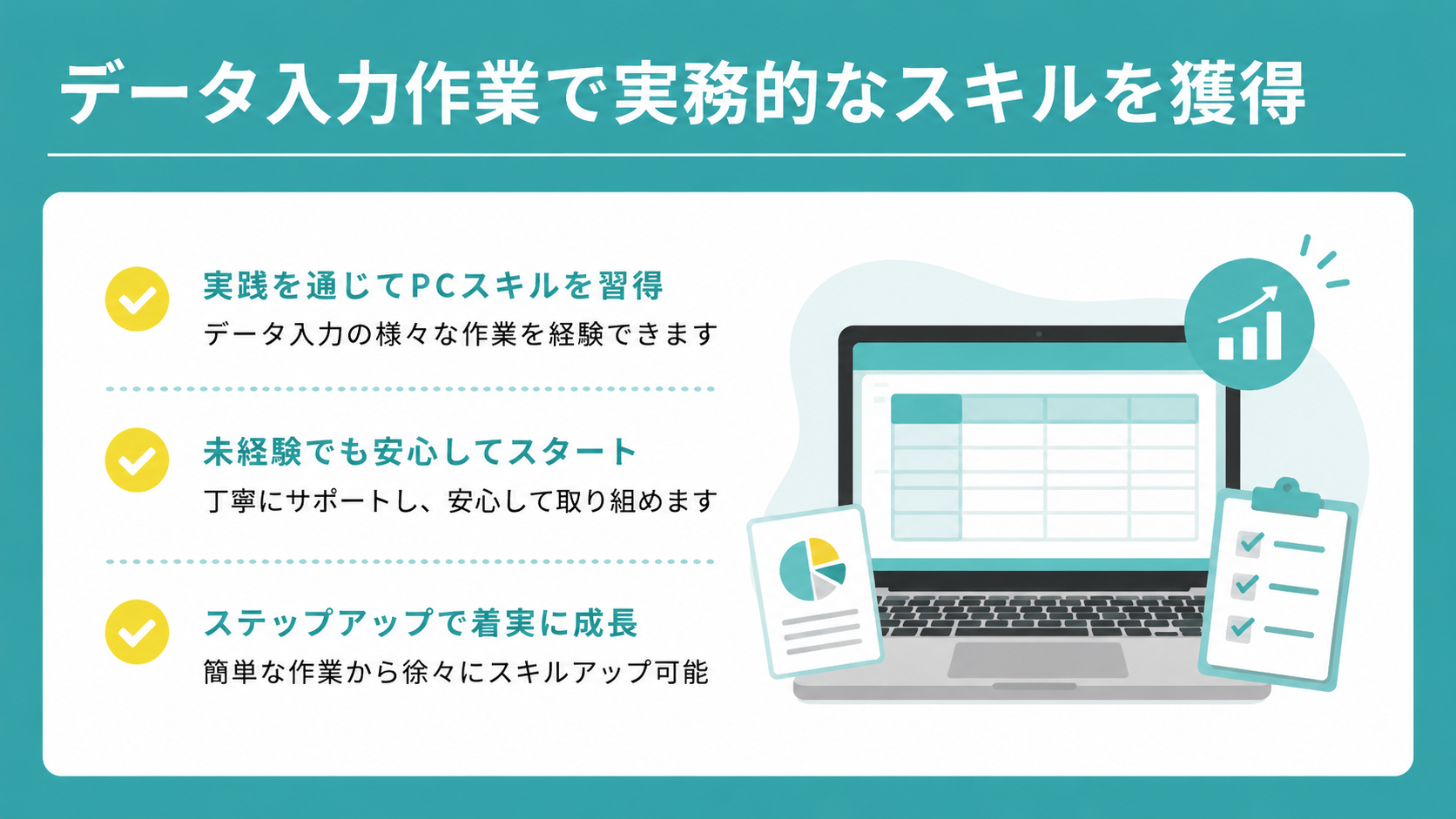 データ入力作業で実務的なスキルを獲得

実践を通じてPCスキルを習得
データ入力の様々な作業を経験できます

未経験でも安心してスタート
丁寧にサポートし、安心して取り組めます

ステップアップで着実に成長
簡単な作業から徐々にスキルアップ可能